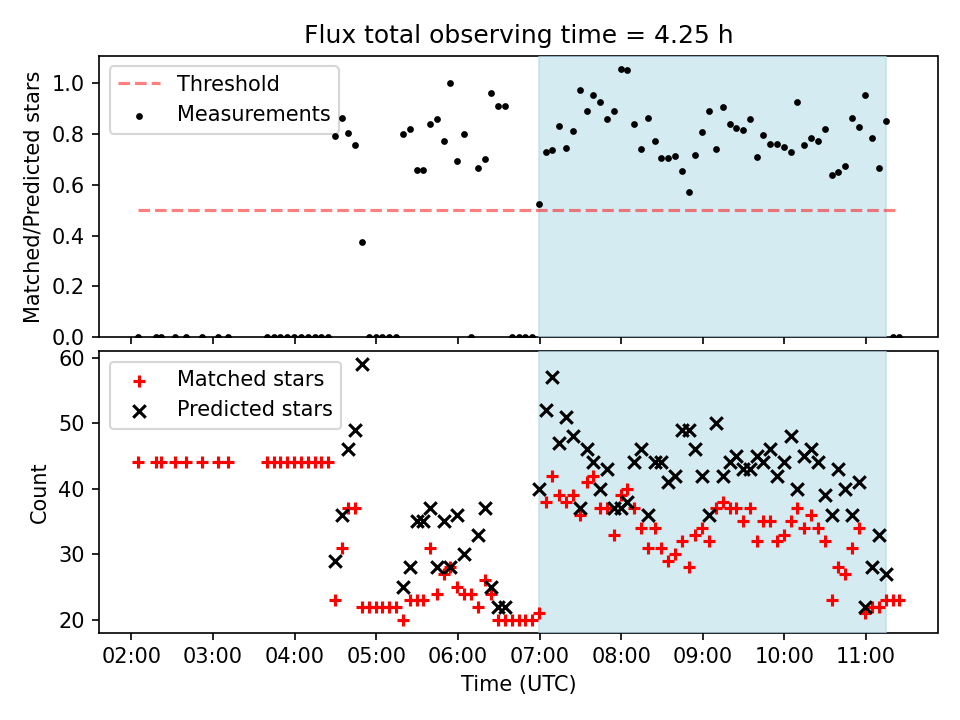 Flux total observing time = 4.25 h

Threshold
Measurements

Matched/Predicted stars
1.0
0.8
0.6
0.4
0.2
0.0

Matched stars
Predicted stars

Count
60
50
40
30
20

02:00 03:00 04:00 05:00 06:00 07:00 08:00 09:00 10:00 11:00
Time (UTC)